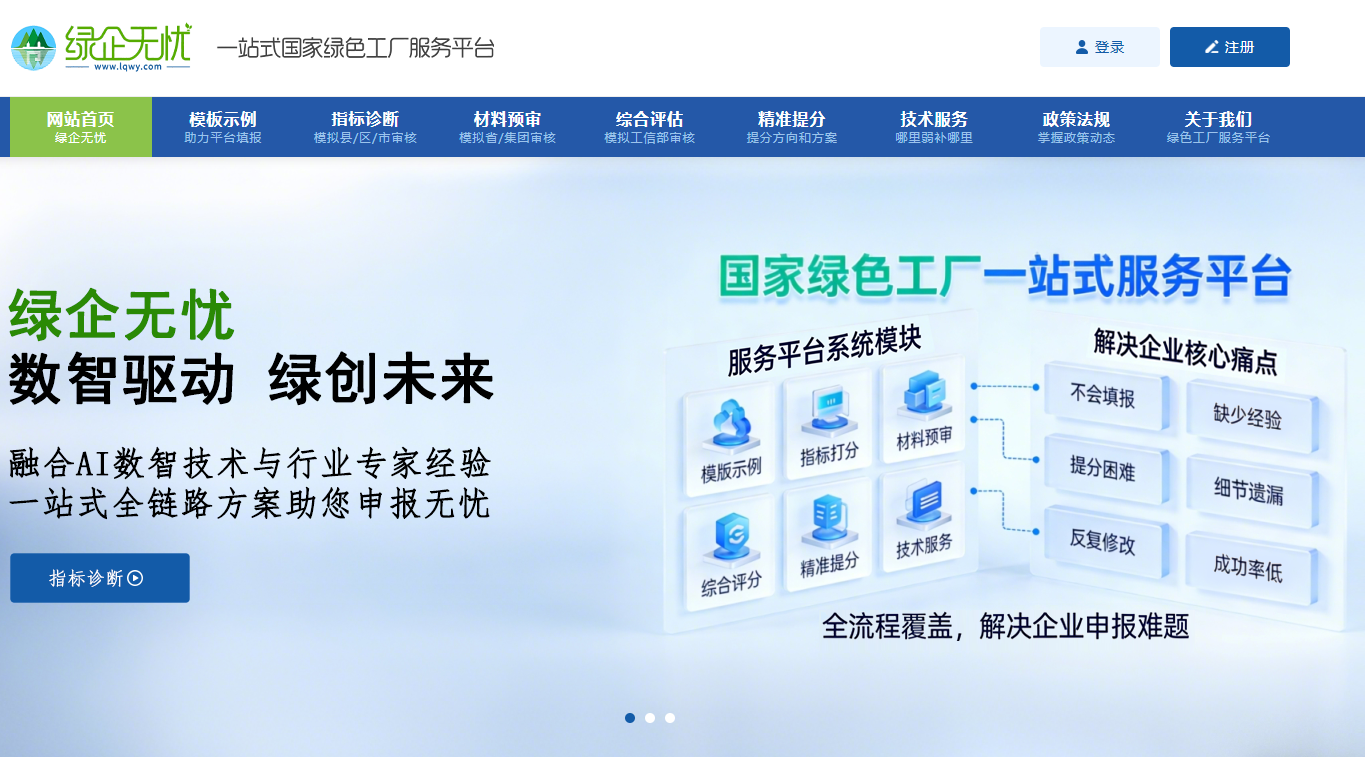 绿企无忧
www.lqwy.com
一站式国家绿色工厂服务平台

登录
注册

网站首页
绿企无忧
模板示例
助力平台填报
指标诊断
模拟县/区/市审核
材料预审
模拟省/集团审核
综合评估
模拟工信部审核
精准提分
提分方向和方案
技术服务
哪里弱补哪里
政策法规
掌握政策动态
关于我们
绿色工厂服务平台

绿企无忧
数智驱动 绿创未来
融合AI数智技术与行业专家经验
一站式全链路方案助您申报无忧

指标诊断

国家绿色工厂一站式服务平台

服务平台系统模块
模版示例
指标打分
材料预审
综合评分
精准提分
技术服务

解决企业核心痛点
不会填报
缺少经验
提分困难
细节遗漏
反复修改
成功率低

全流程覆盖，解决企业申报难题